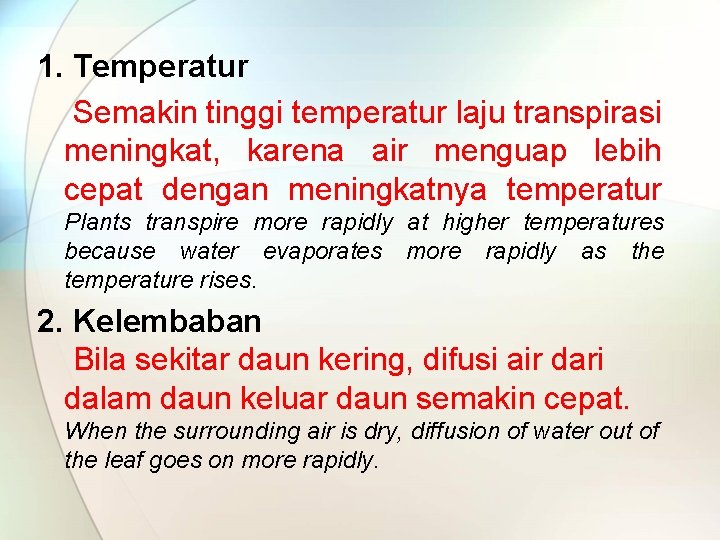 1. Temperatur

Semakin tinggi temperatur laju transpirasi meningkat, karena air menguap lebih cepat dengan meningkatnya temperatur

Plants transpire more rapidly at higher temperatures because water evaporates more rapidly as the temperature rises.

2. Kelembaban

Bila sekitar daun kering, difusi air dari dalam daun keluar daun semakin cepat.

When the surrounding air is dry, diffusion of water out of the leaf goes on more rapidly.